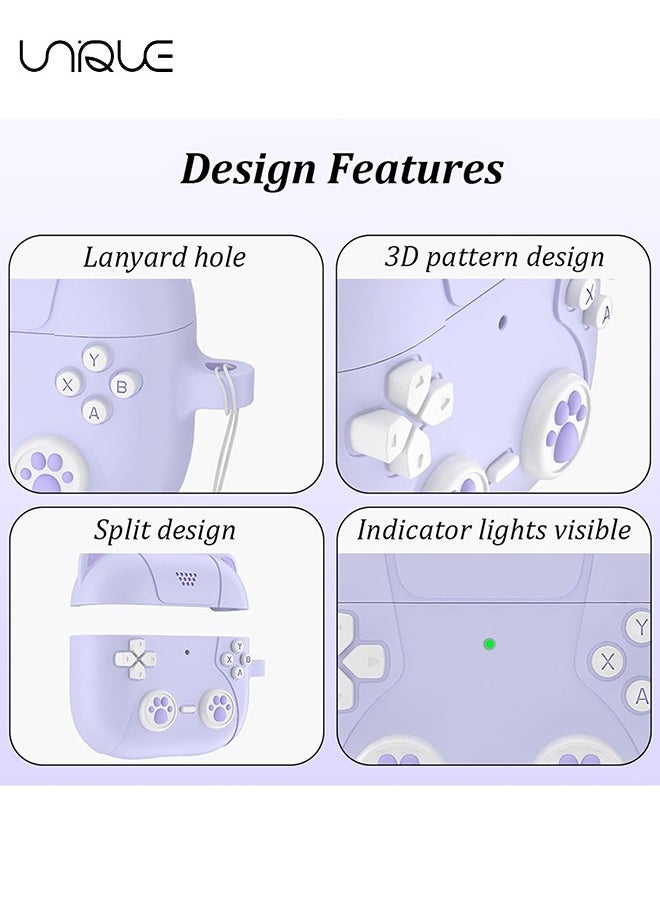 UNIQUE

Design Features

Lanyard hole

Y
X
B
A

3D pattern design

X
A

Split design

Y
X
B
A

Indicator lights visible

Y
X
A